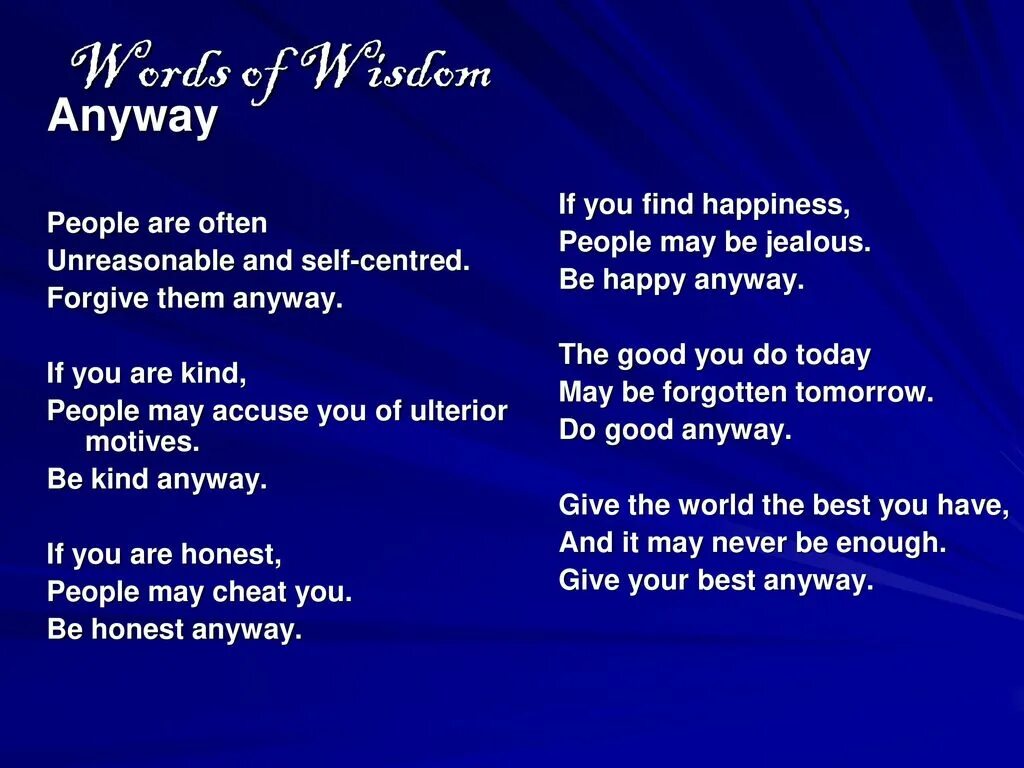 Words of Wisdom
Anyway

People are often
Unreasonable and self-centred.
Forgive them anyway.

If you are kind,
People may accuse you of ulterior motives.
Be kind anyway.

If you are honest,
People may cheat you.
Be honest anyway.

If you find happiness,
People may be jealous.
Be happy anyway.

The good you do today
May be forgotten tomorrow.
Do good anyway.

Give the world the best you have,
And it may never be enough.
Give your best anyway.